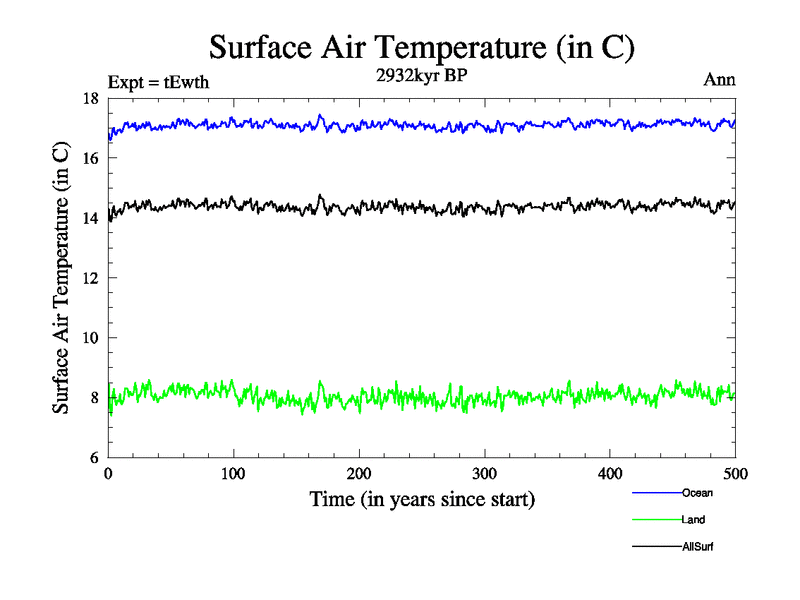 Surface Air Temperature (in C)

Expt = tEwth

2932kyr BP

Ann

Surface Air Temperature (in C)

18
16
14
12
10
8
6

0
100
200
300
400
500

Time (in years since start)

Ocean
Land
AllSurf